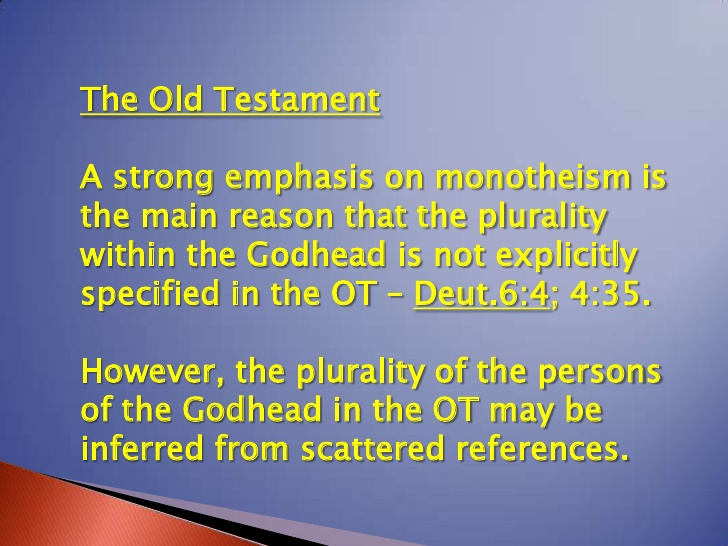 The Old Testament

A strong emphasis on monotheism is the main reason that the plurality within the Godhead is not explicitly specified in the OT – Deut.6:4; 4:35.

However, the plurality of the persons of the Godhead in the OT may be inferred from scattered references.